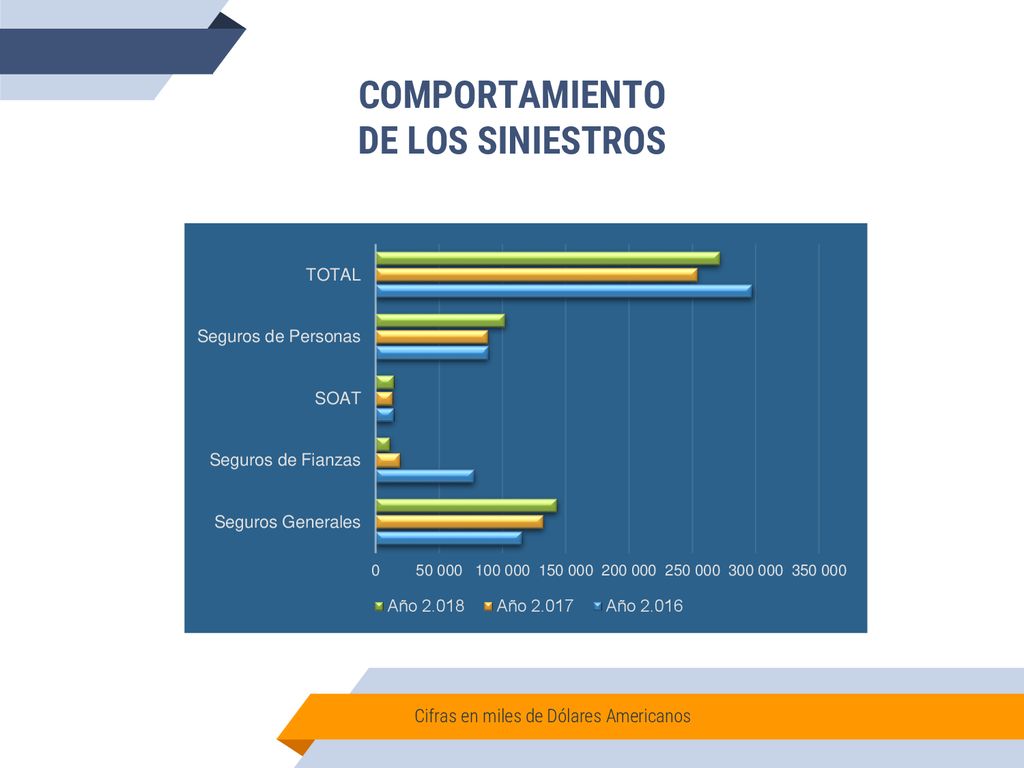 COMPORTAMIENTO
DE LOS SINIESTROS

TOTAL
Seguros de Personas
SOAT
Seguros de Fianzas
Seguros Generales

0 50 000 100 000 150 000 200 000 250 000 300 000 350 000

Año 2.018 Año 2.017 Año 2.016

Cifras en miles de Dólares Americanos